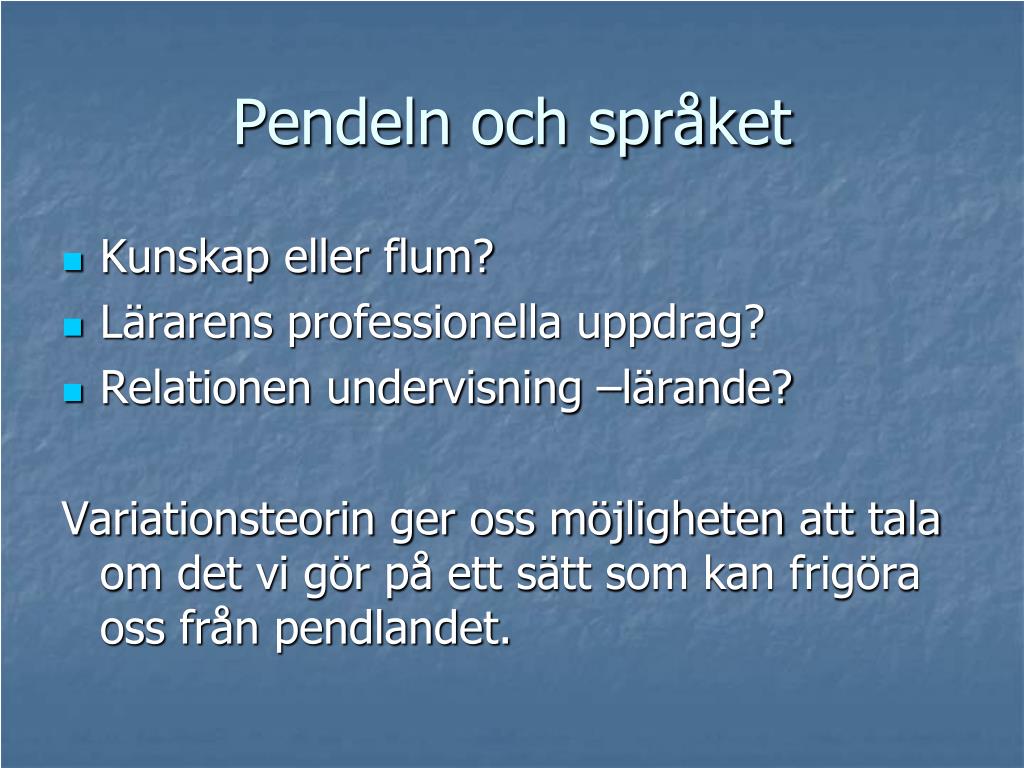 Pendeln och språket

- Kunskap eller flum?
- Lärarens professionella uppdrag?
- Relationen undervisning –lärande?

Variationsteorin ger oss möjligheten att tala om det vi gör på ett sätt som kan frigöra oss från pendlandet.